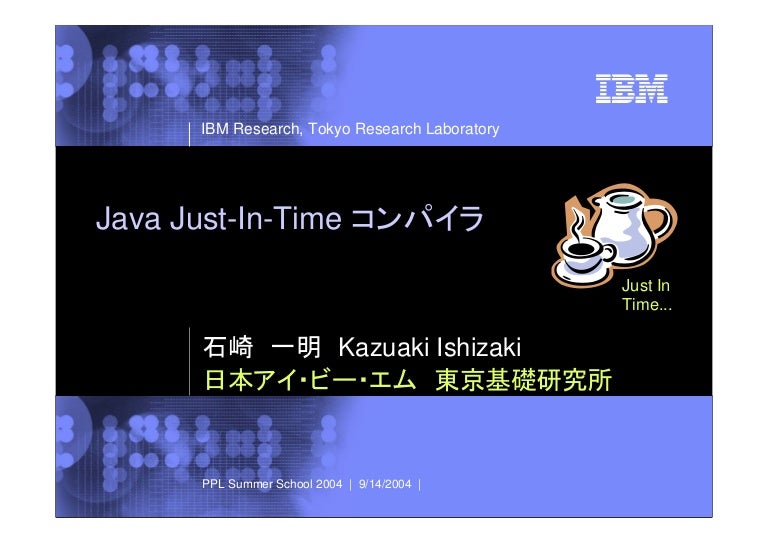 IBM

IBM Research, Tokyo Research Laboratory

Java Just-In-Time コンパイラ

Just In Time...

石崎　一明　Kazuaki Ishizaki
日本アイ･ビー･エム　東京基礎研究所

PPL Summer School 2004 | 9/14/2004 |